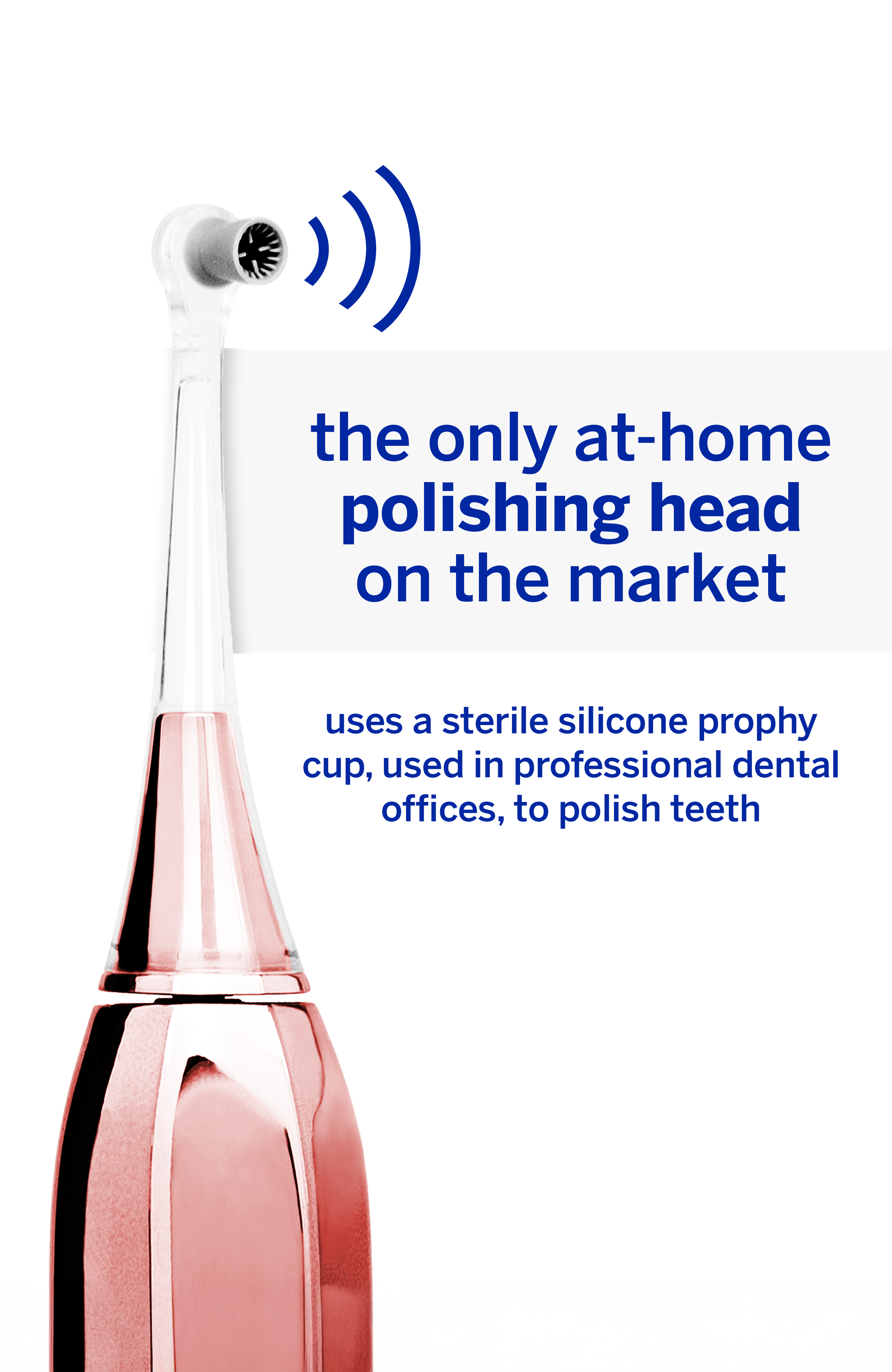 the only at-home polishing head on the market

uses a sterile silicone prophy cup, used in professional dental offices, to polish teeth